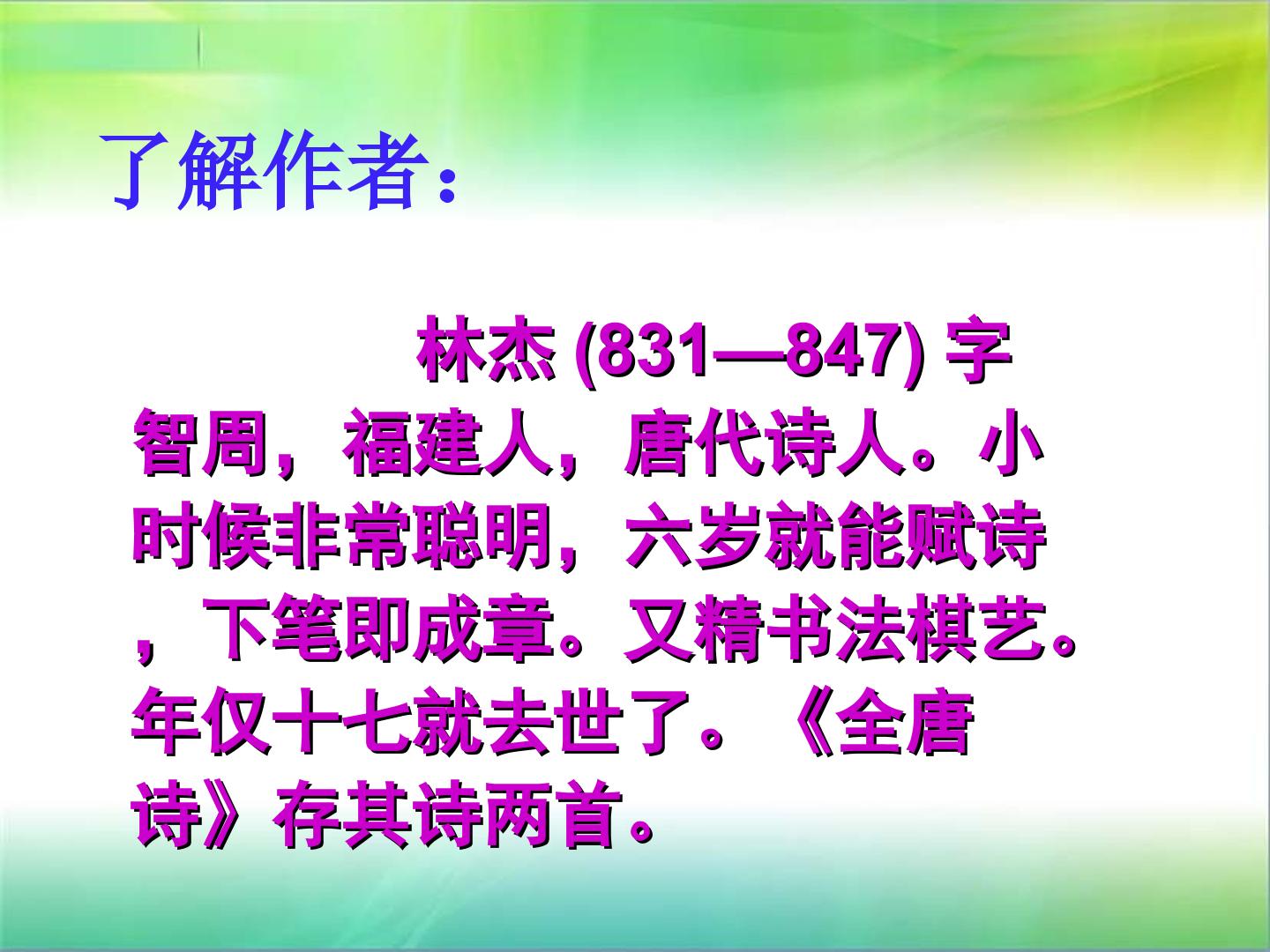 了解作者：

林杰(831—847)字智周，福建人，唐代诗人。小时候非常聪明，六岁就能赋诗，下笔即成章。又精书法棋艺。年仅十七就去世了。《全唐诗》存其诗两首。